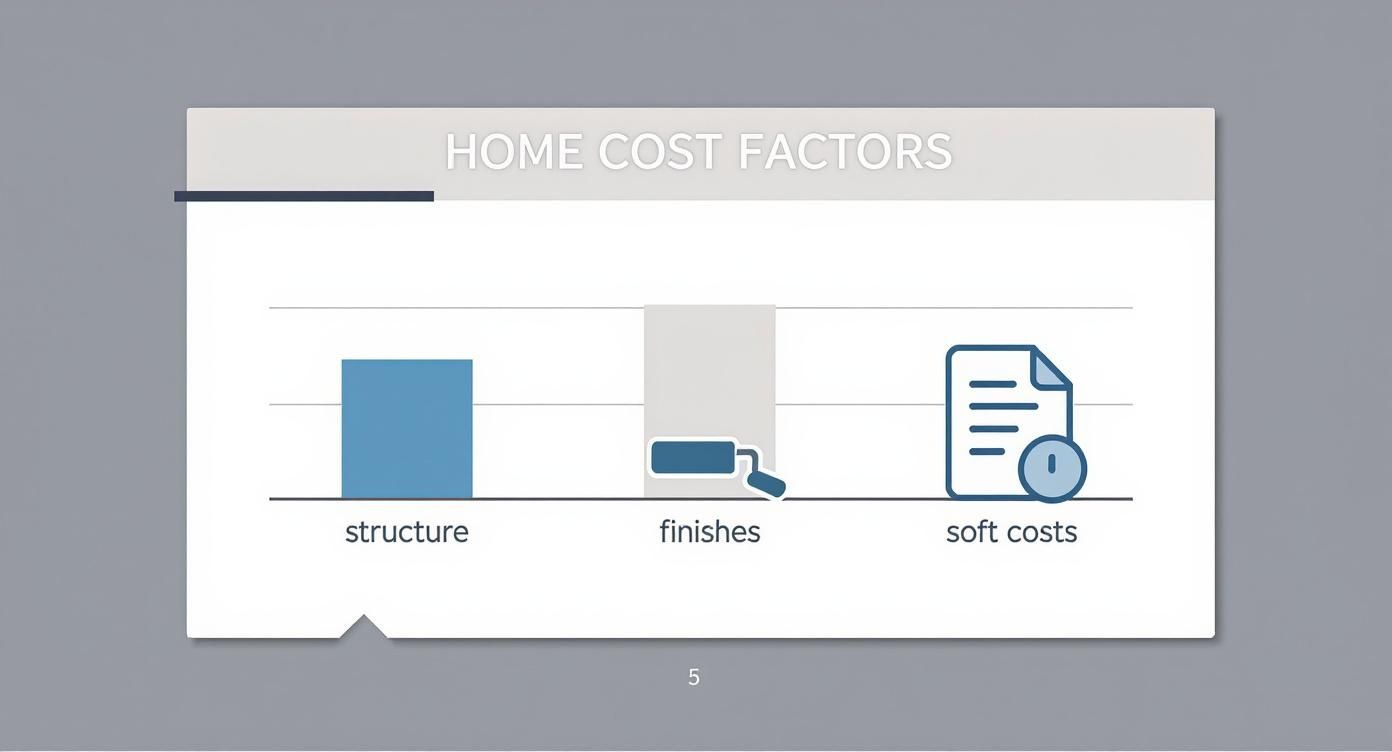 HOME COST FACTORS

structure

finishes

soft costs

5